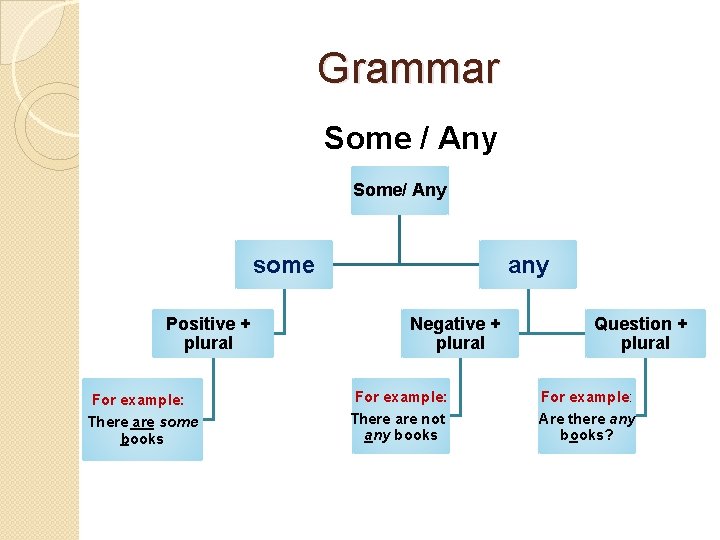 Grammar

Some / Any

Some/ Any

some

any

Positive + plural

Negative + plural

Question + plural

For example: There are some books

For example: There are not any books

For example: Are there any books?